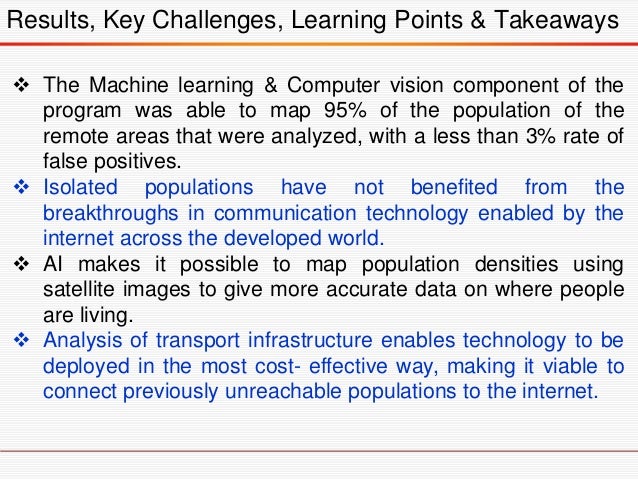 Results, Key Challenges, Learning Points & Takeaways

❖ The Machine learning & Computer vision component of the program was able to map 95% of the population of the remote areas that were analyzed, with a less than 3% rate of false positives.

❖ Isolated populations have not benefited from the breakthroughs in communication technology enabled by the internet across the developed world.

❖ AI makes it possible to map population densities using satellite images to give more accurate data on where people are living.

❖ Analysis of transport infrastructure enables technology to be deployed in the most cost- effective way, making it viable to connect previously unreachable populations to the internet.